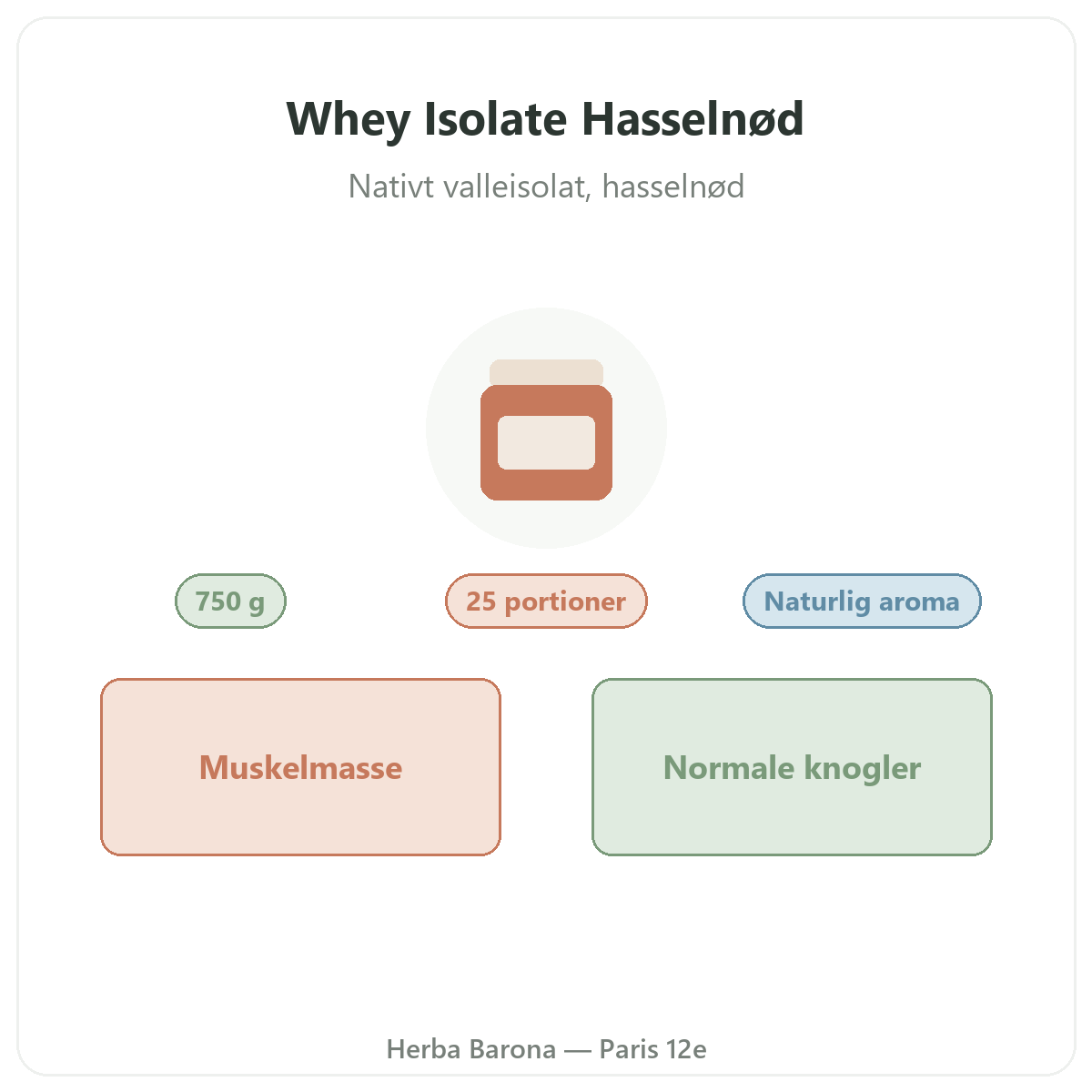 Whey Isolate Hasselnød

Nativt valleisolat, hasselnød

750 g

25 portioner

Naturlig aroma

Muskelmasse

Normale knogler

Herba Barona — Paris 12e